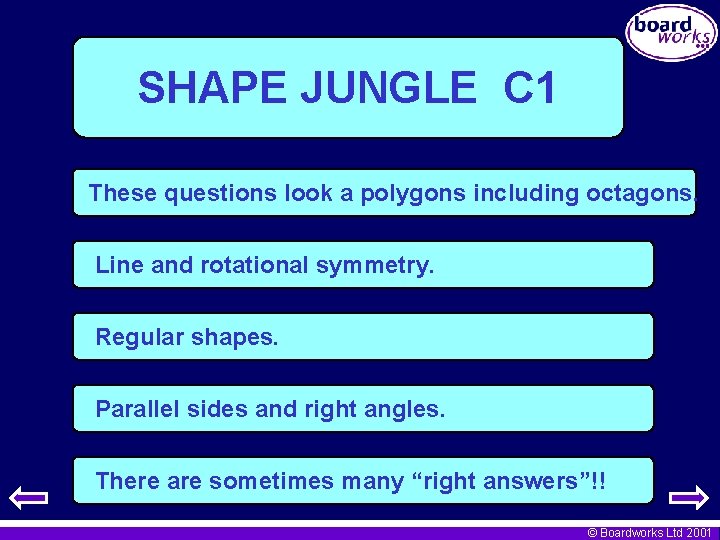 board works

SHAPE JUNGLE C1

These questions look a polygons including octagons.

Line and rotational symmetry.

Regular shapes.

Parallel sides and right angles.

There are sometimes many “right answers”!!

© Boardworks Ltd 2001